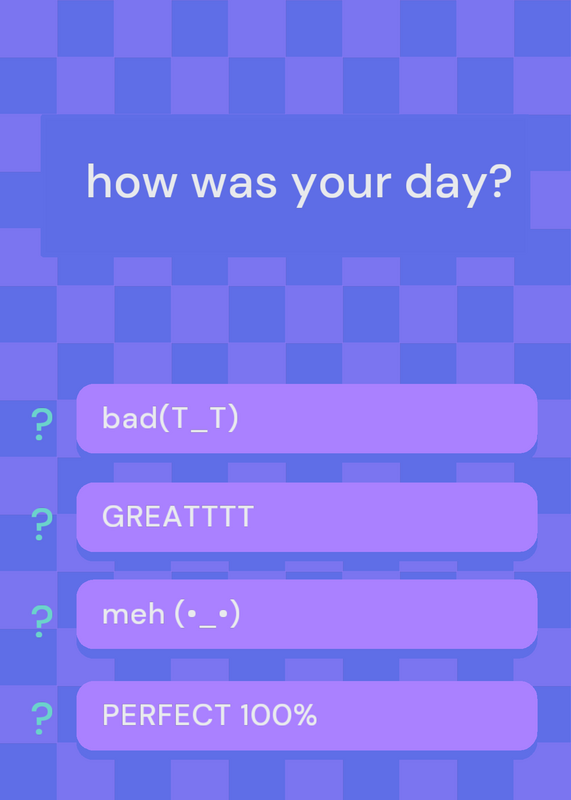 how was your day?

? bad(T_T)

? GREATTTT

? meh (•_•)

? PERFECT 100%